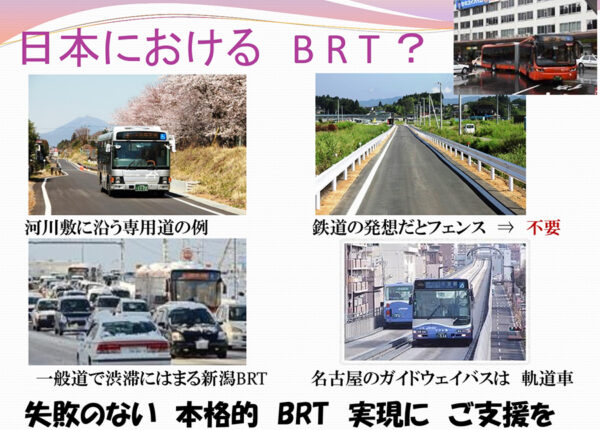 日本における　BRT？

河川敷に沿う専用道の例

鉄道の発想だとフェンス ⇒ 不要

一般道で渋滞にはまる新潟BRT

名古屋のガイドウェイバスは　軌道車

失敗のない　本格的　BRT　実現に　ご支援を